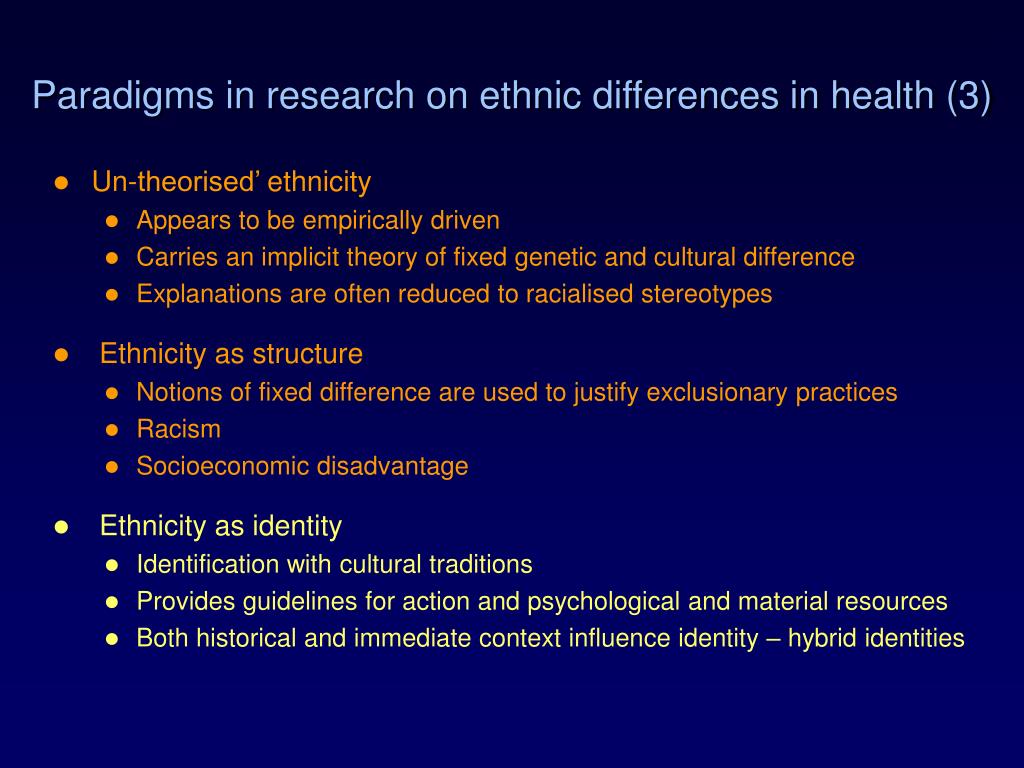 Paradigms in research on ethnic differences in health (3)

- Un-theorised’ ethnicity
  - Appears to be empirically driven
  - Carries an implicit theory of fixed genetic and cultural difference
  - Explanations are often reduced to racialised stereotypes
- Ethnicity as structure
  - Notions of fixed difference are used to justify exclusionary practices
  - Racism
  - Socioeconomic disadvantage
- Ethnicity as identity
  - Identification with cultural traditions
  - Provides guidelines for action and psychological and material resources
  - Both historical and immediate context influence identity – hybrid identities